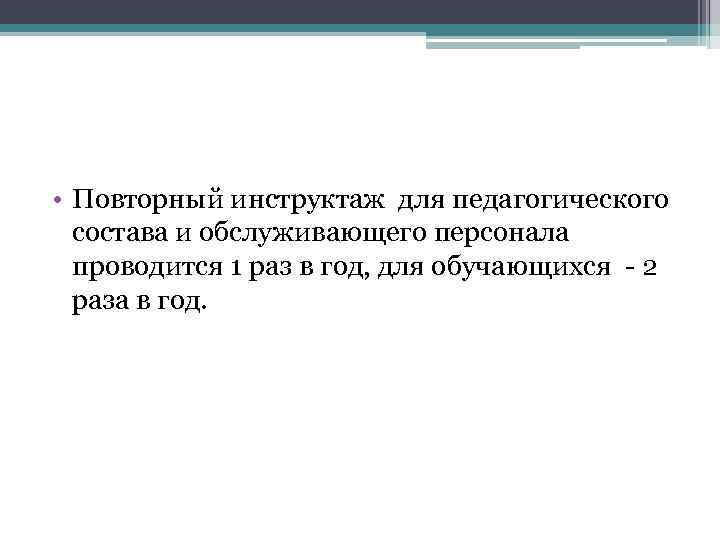 • Повторный инструктаж для педагогического состава и обслуживающего персонала проводится 1 раз в год, для обучающихся - 2 раза в год.